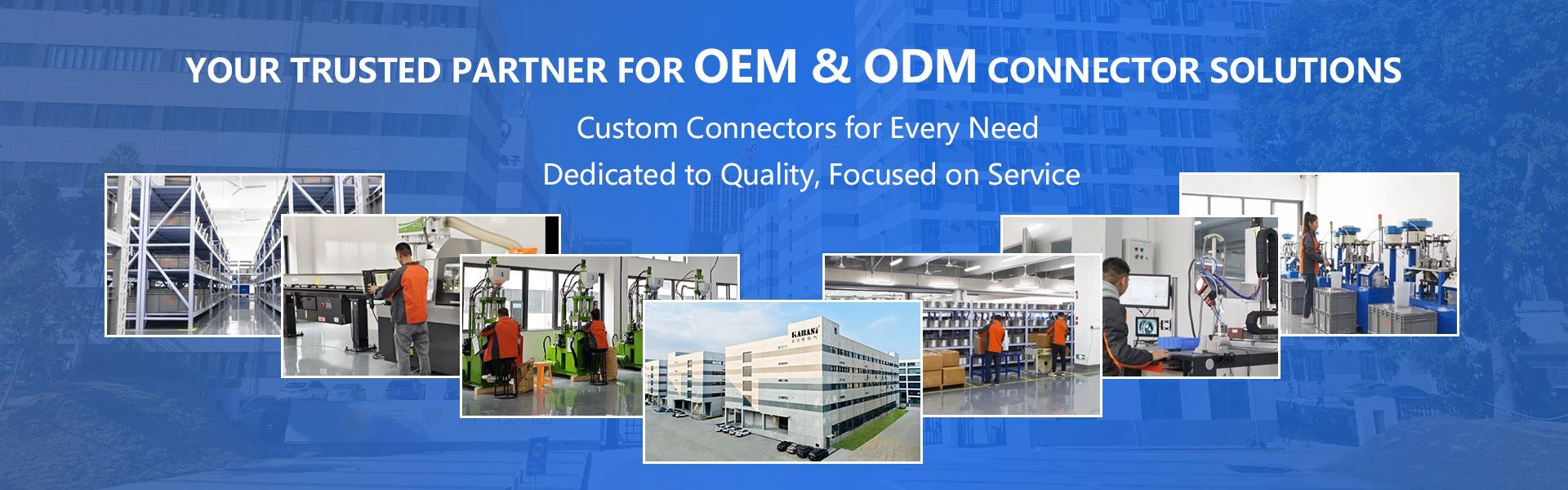 YOUR TRUSTED PARTNER FOR OEM & ODM CONNECTOR SOLUTIONS

Custom Connectors for Every Need

Dedicated to Quality, Focused on Service

KABASI